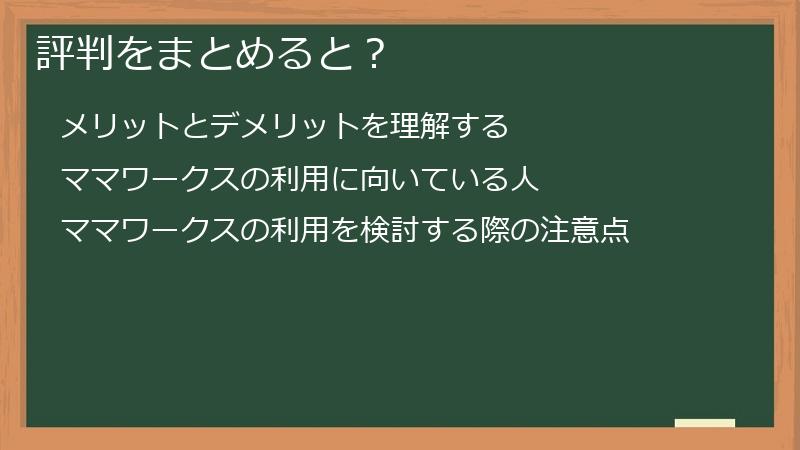 評判をまとめると？

メリットとデメリットを理解する

ママワークスの利用に向いている人

ママワークスの利用を検討する際の注意点